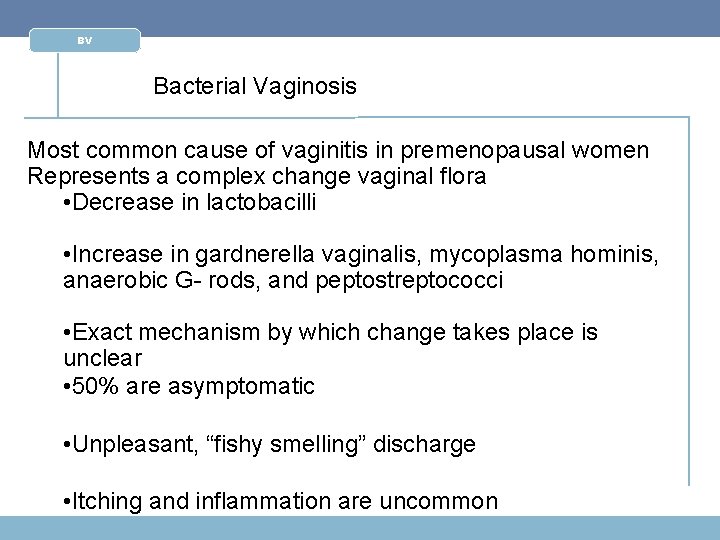 BV

Bacterial Vaginosis

Most common cause of vaginitis in premenopausal women
Represents a complex change vaginal flora

•Decrease in lactobacilli

•Increase in gardnerella vaginalis, mycoplasma hominis, anaerobic G- rods, and peptostreptococci

•Exact mechanism by which change takes place is unclear

•50% are asymptomatic

•Unpleasant, “fishy smelling” discharge

•Itching and inflammation are uncommon